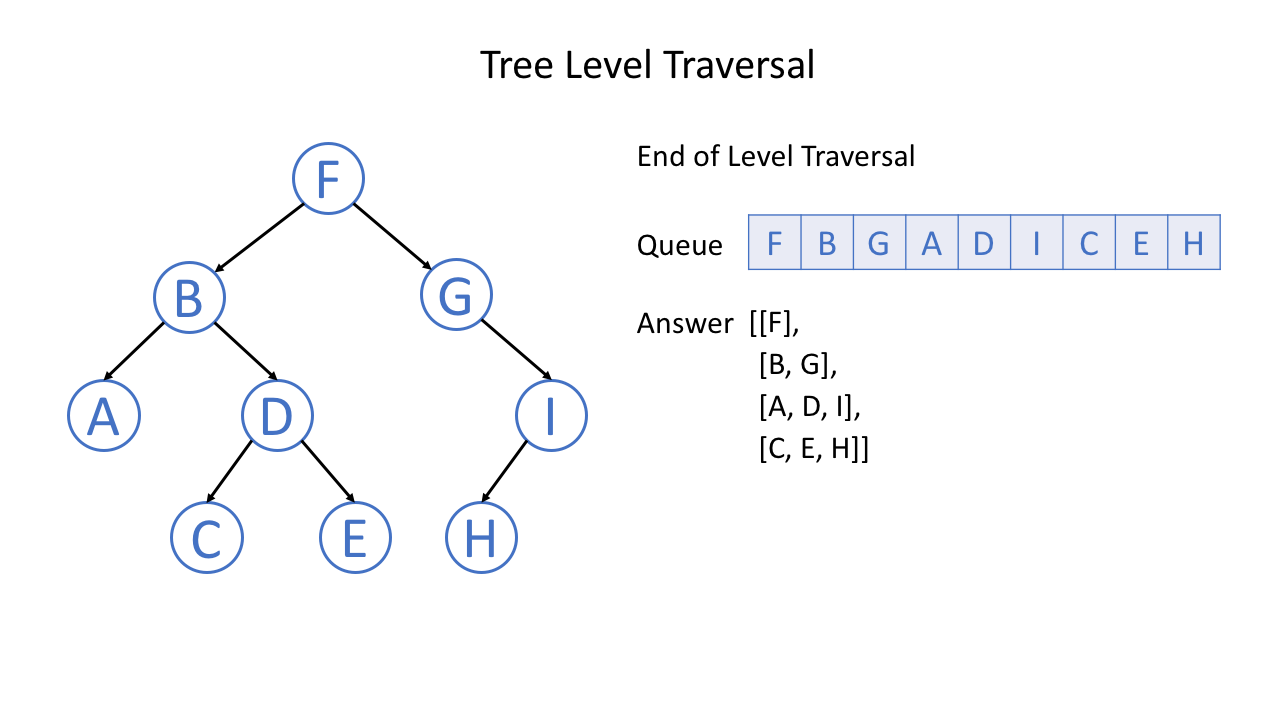 Tree Level Traversal

F
B G
A D I
C E H

End of Level Traversal

Queue

| F | B | G | A | D | I | C | E | H |
|---|---|---|---|---|---|---|---|---|

Answer [[F],
[B, G],
[A, D, I],
[C, E, H]]